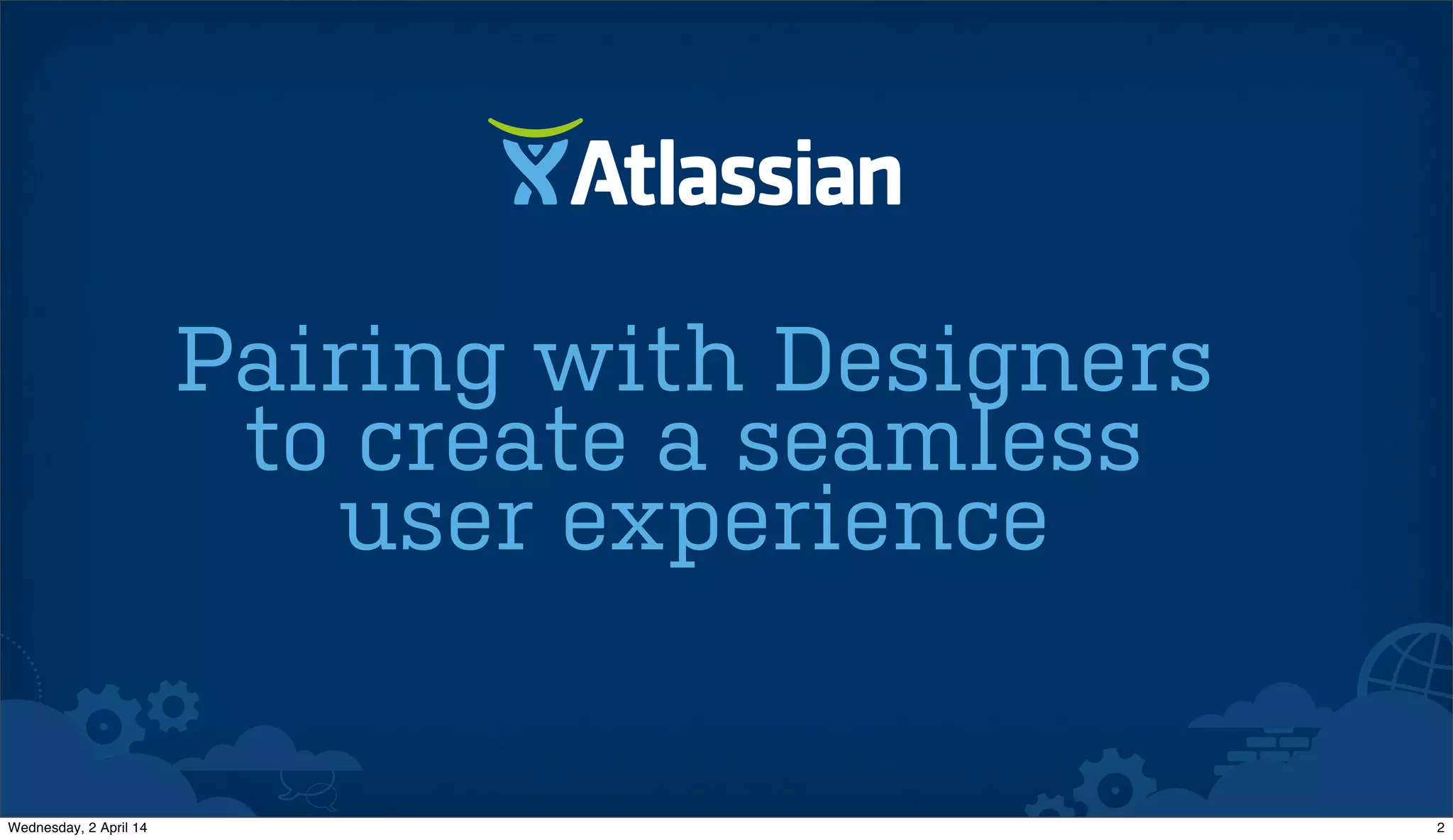 Atlassian

Pairing with Designers to create a seamless user experience

Wednesday, 2 April 14

2